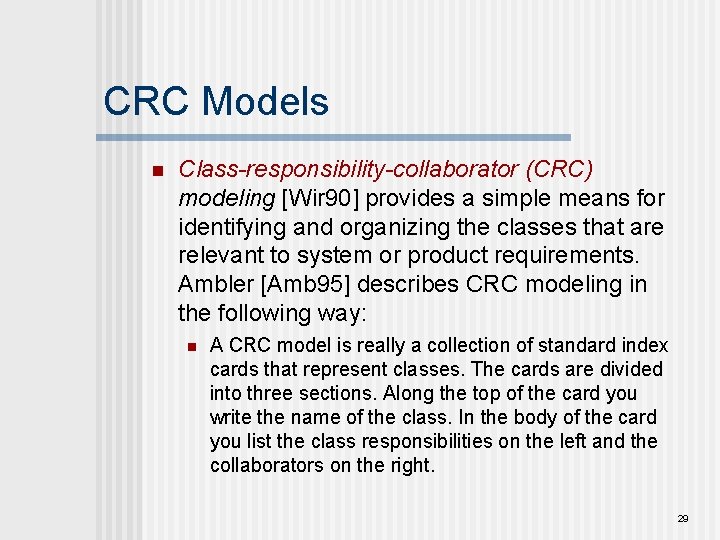 CRC Models

Class-responsibility-collaborator (CRC) modeling [Wir90] provides a simple means for identifying and organizing the classes that are relevant to system or product requirements. Ambler [Amb95] describes CRC modeling in the following way:

A CRC model is really a collection of standard index cards that represent classes. The cards are divided into three sections. Along the top of the card you write the name of the class. In the body of the card you list the class responsibilities on the left and the collaborators on the right.

29